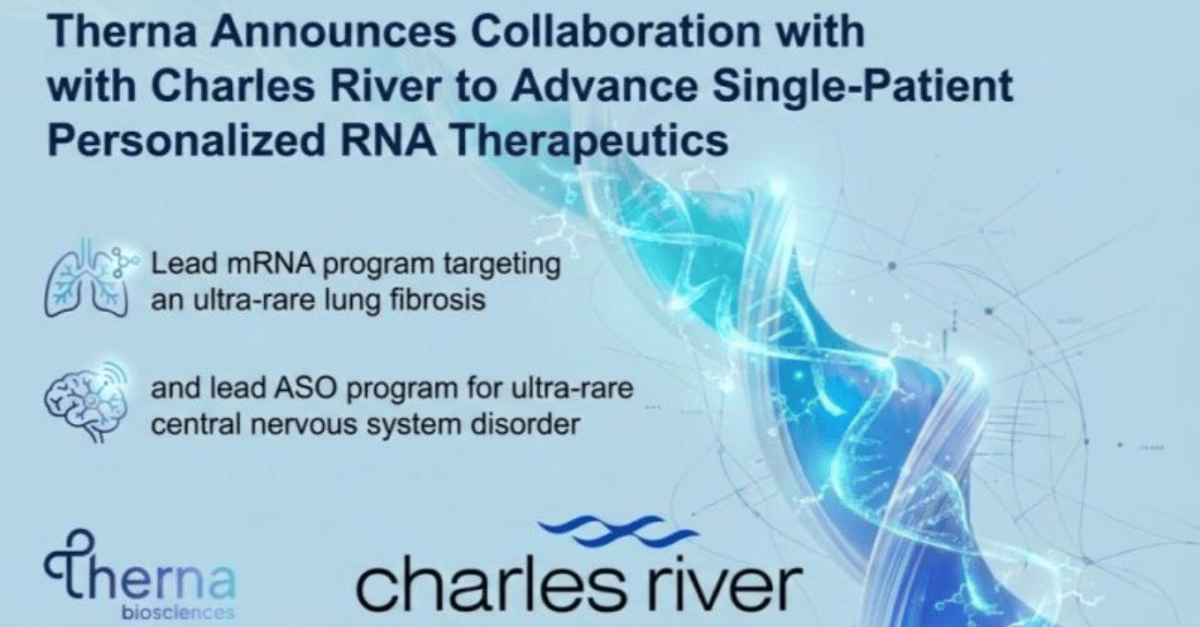 Therna Announces Collaboration with with Charles River to Advance Single-Patient Personalized RNA Therapeutics

Lead mRNA program targeting an ultra-rare lung fibrosis

and lead ASO program for ultra-rare central nervous system disorder

therna
biosciences

charles river